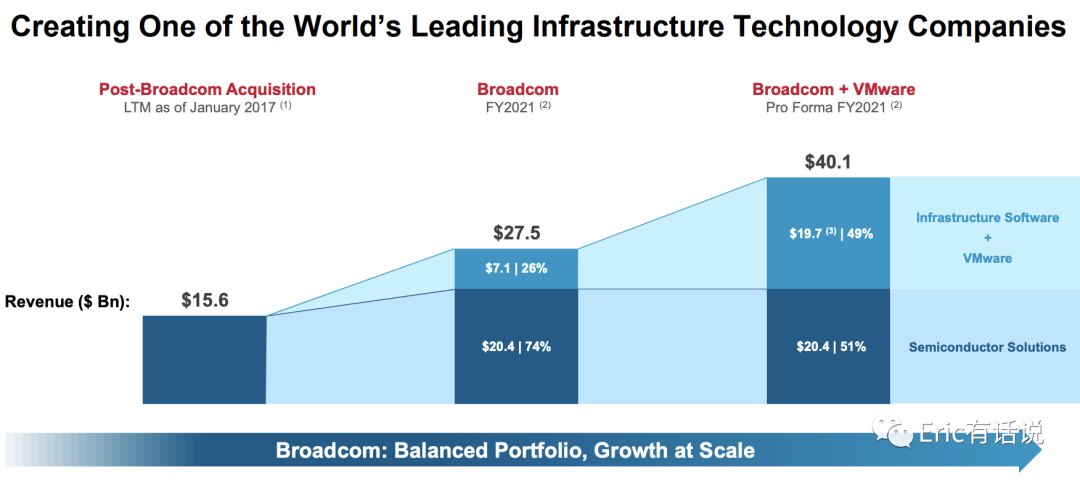 Creating One of the World's Leading Infrastructure Technology Companies

Post-Broadcom Acquisition
LTM as of January 2017 $^{(1)}$

Broadcom
FY2021 $^{(2)}$

Broadcom + VMware
Pro Forma FY2021 $^{(2)}$

Revenue ($ Bn):

$15.6

$27.5

$7.1 | 26%

$20.4 | 74%

$40.1

$19.7 $^{(3)}$ | 49%

$20.4 | 51%

Infrastructure Software
+
VMware

Semiconductor Solutions

Broadcom: Balanced Portfolio, Growth at Scale

Eric有话说